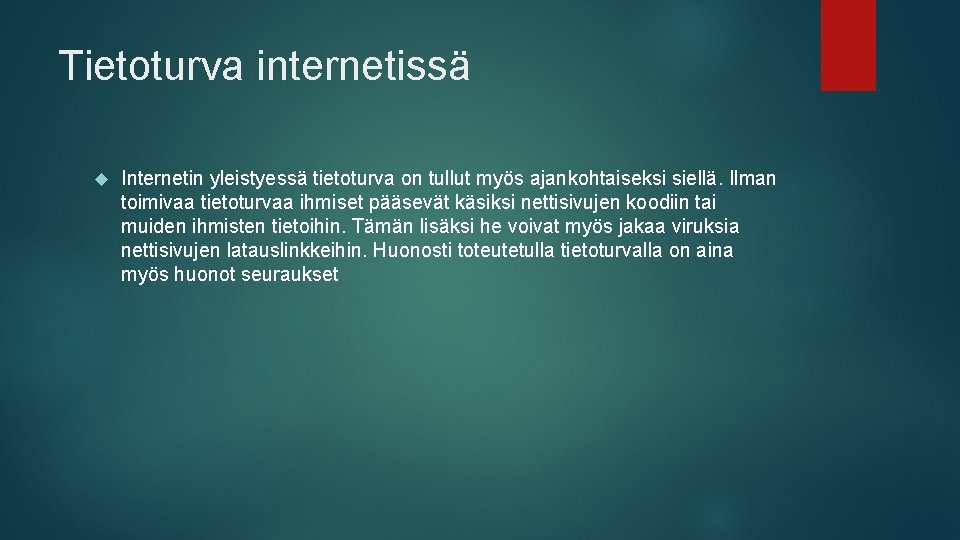 Tietoturva internetissä

Internetin yleistyessä tietoturva on tullut myös ajankohtaiseksi siellä. Ilman toimivaa tietoturvaa ihmiset pääsevät käsiksi nettisivujen koodiin tai muiden ihmisten tietoihin. Tämän lisäksi he voivat myös jakaa viruksia nettisivujen latauslinkkeihin. Huonosti toteutetulla tietoturvalla on aina myös huonot seuraukset